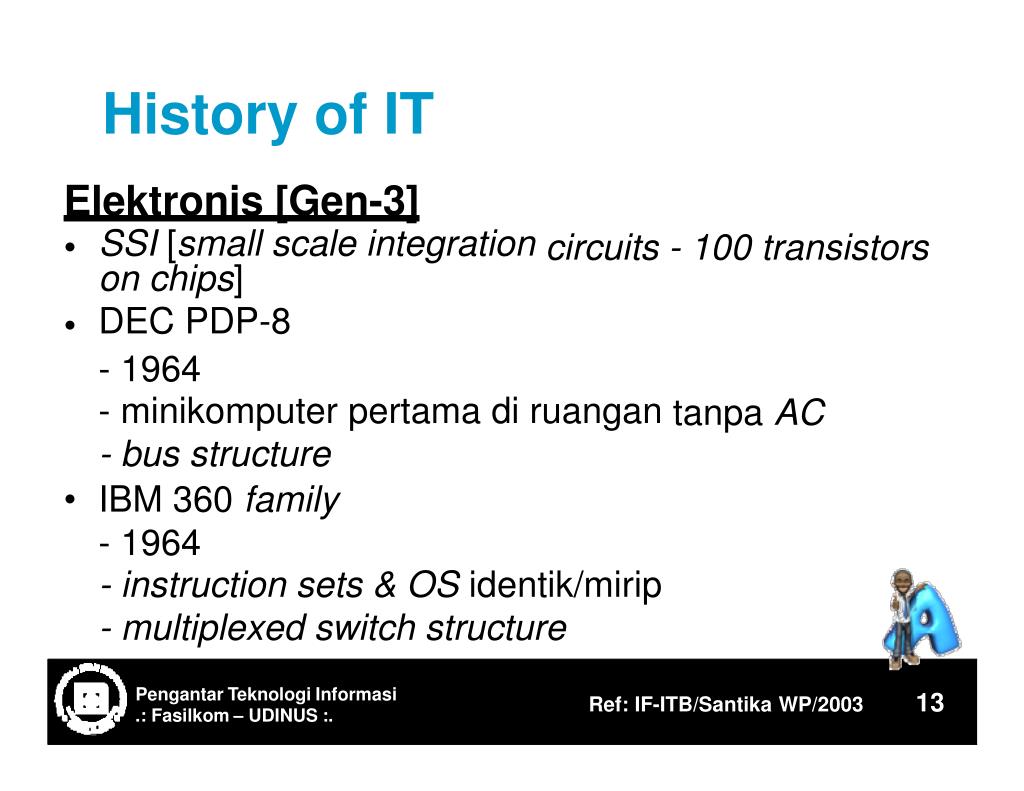 History of IT

Elektronis [Gen-3]

• SSI [small scale integration circuits - 100 transistors on chips]
• DEC PDP-8
- 1964
- minikomputer pertama di ruangan tanpa AC
- bus structure
• IBM 360 family
- 1964
- instruction sets & OS identik/mirip
- multiplexed switch structure

Pengantar Teknologi Informasi
.: Fasilkom – UDINUS :.

Ref: IF-ITB/Santika WP/2003

13